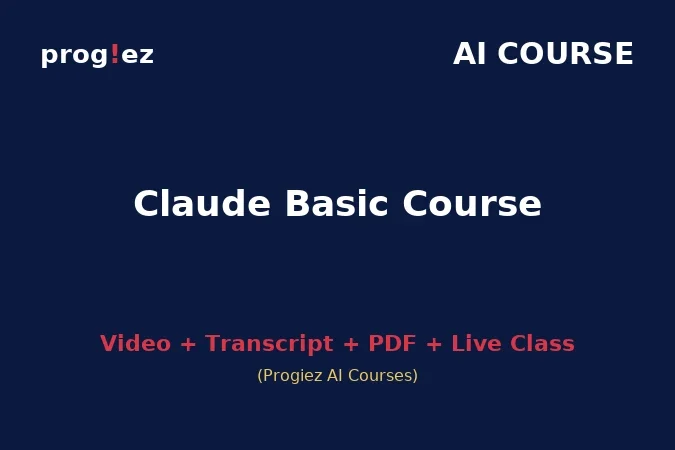 prog!ez

AI COURSE

Claude Basic Course

Video + Transcript + PDF + Live Class

(Progiez AI Courses)